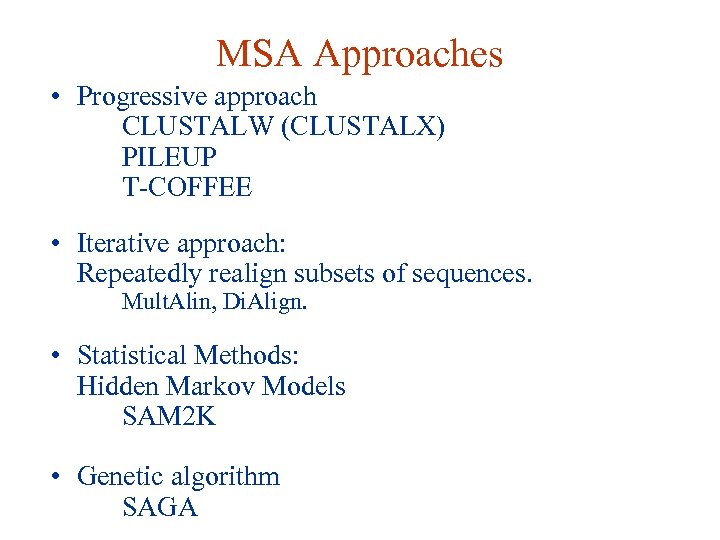 MSA Approaches

• Progressive approach
CLUSTALW (CLUSTALX)
PILEUP
T-COFFEE

• Iterative approach:
Repeatedly realign subsets of sequences.
MultAlin, DiAlign.

• Statistical Methods:
Hidden Markov Models
SAM2K

• Genetic algorithm
SAGA